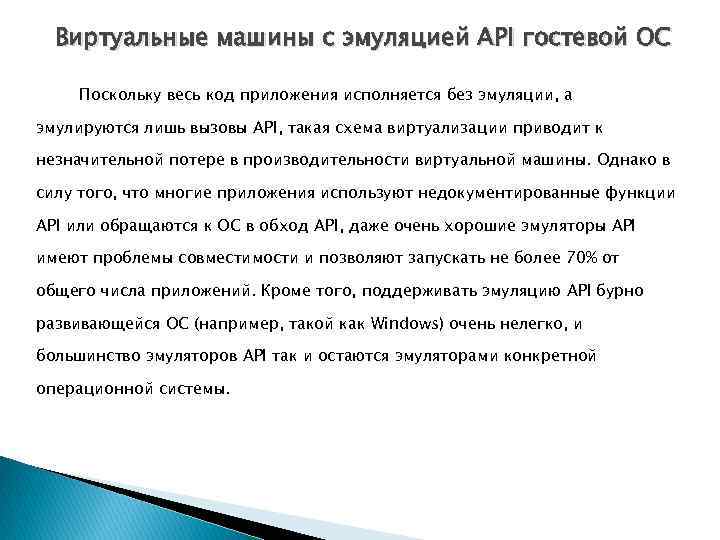 Виртуальные машины с эмуляцией API гостевой ОС

Поскольку весь код приложения исполняется без эмуляции, а эмулируются лишь вызовы API, такая схема виртуализации приводит к незначительной потере в производительности виртуальной машины. Однако в силу того, что многие приложения используют недокументированные функции API или обращаются к ОС в обход API, даже очень хорошие эмуляторы API имеют проблемы совместимости и позволяют запускать не более 70% от общего числа приложений. Кроме того, поддерживать эмуляцию API бурно развивающейся ОС (например, такой как Windows) очень нелегко, и большинство эмуляторов API так и остаются эмуляторами конкретной операционной системы.